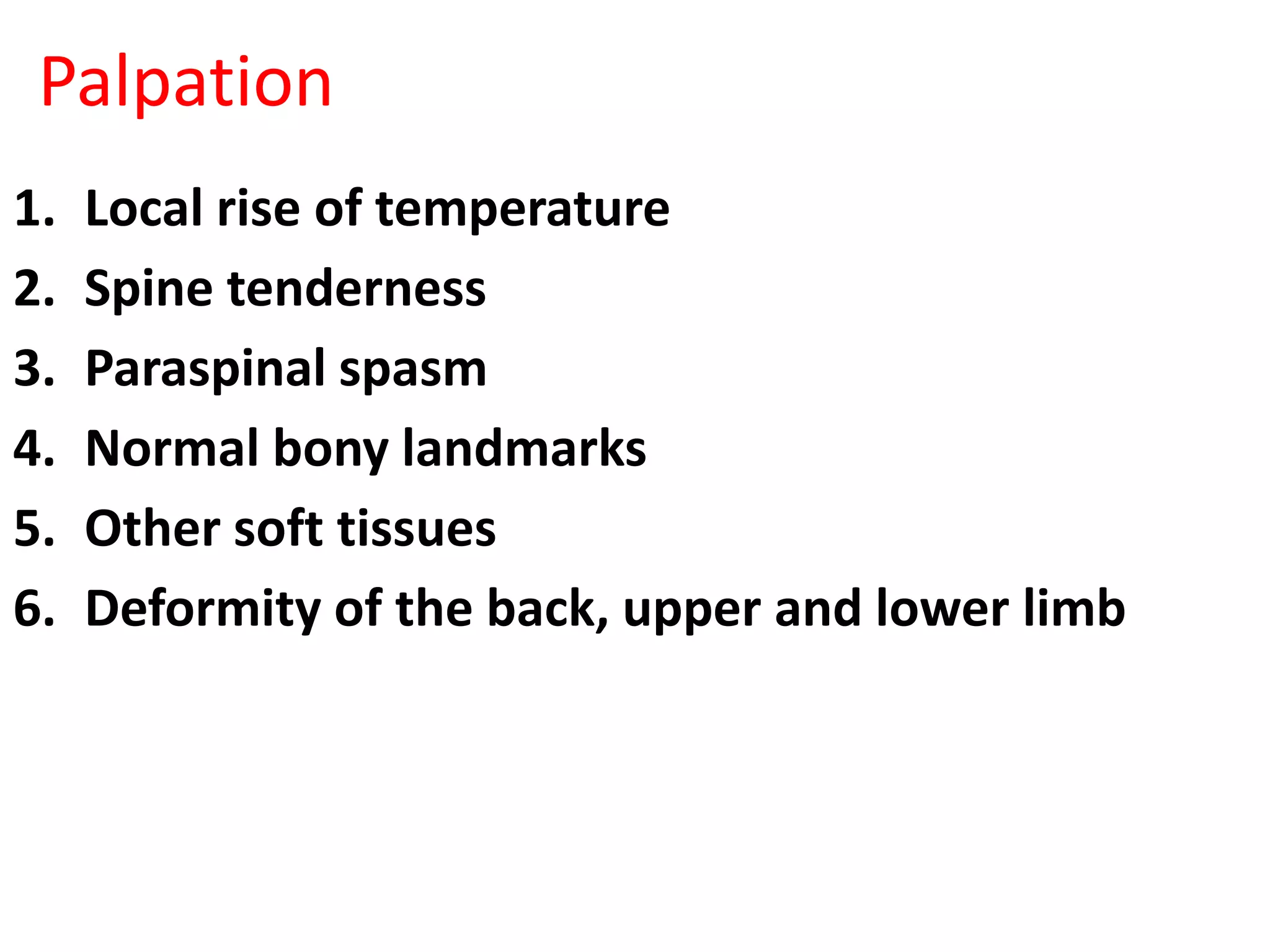 Palpation

1. Local rise of temperature
2. Spine tenderness
3. Paraspinal spasm
4. Normal bony landmarks
5. Other soft tissues
6. Deformity of the back, upper and lower limb